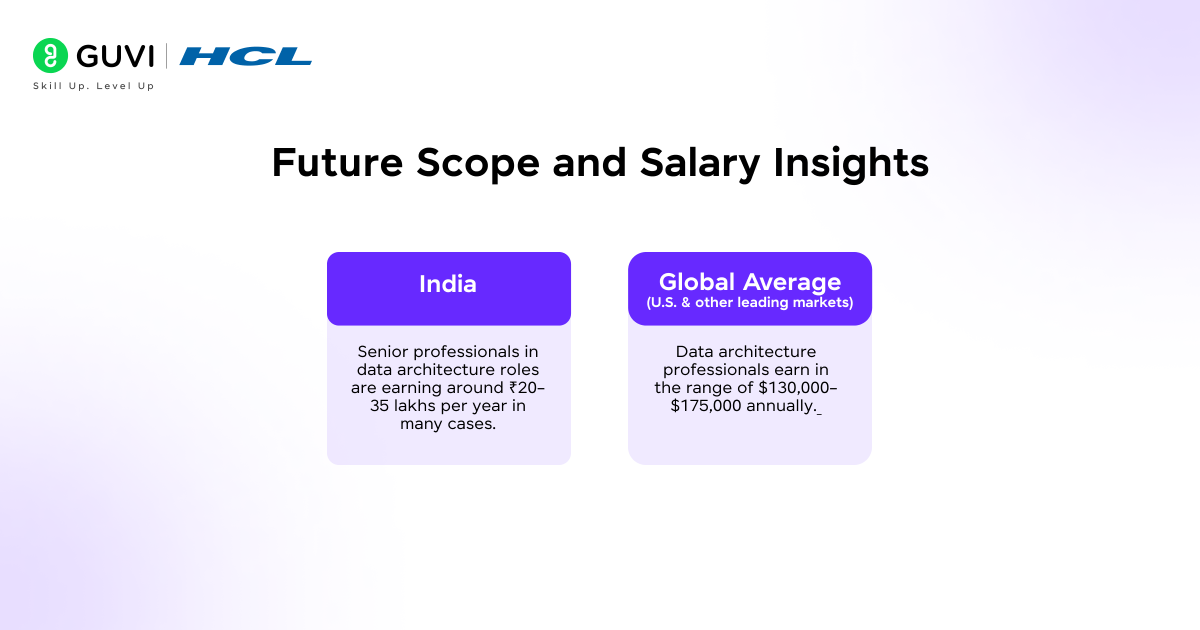 GUVI | HCL
Skill Up. Level Up

Future Scope and Salary Insights

India

Senior professionals in data architecture roles are earning around ₹20–35 lakhs per year in many cases.

Global Average
(U.S. & other leading markets)

Data architecture professionals earn in the range of \$130,000–\$175,000 annually.